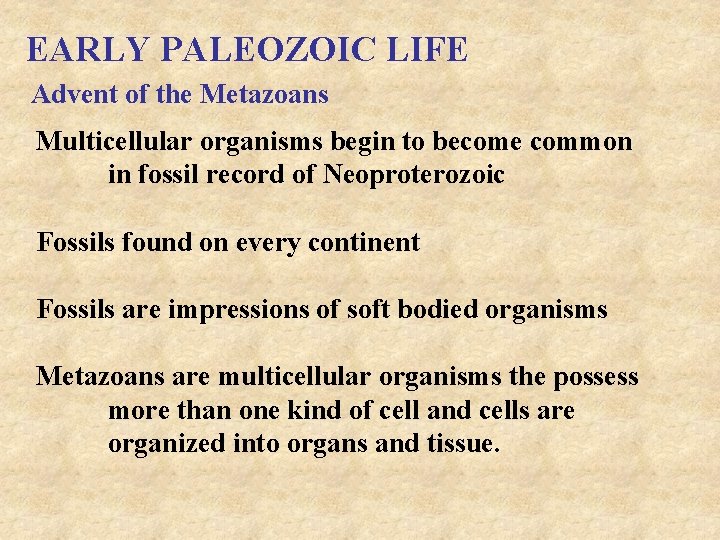 EARLY PALEOZOIC LIFE

Advent of the Metazoans

Multicellular organisms begin to become common in fossil record of Neoproterozoic

Fossils found on every continent

Fossils are impressions of soft bodied organisms

Metazoans are multicellular organisms the possess more than one kind of cell and cells are organized into organs and tissue.